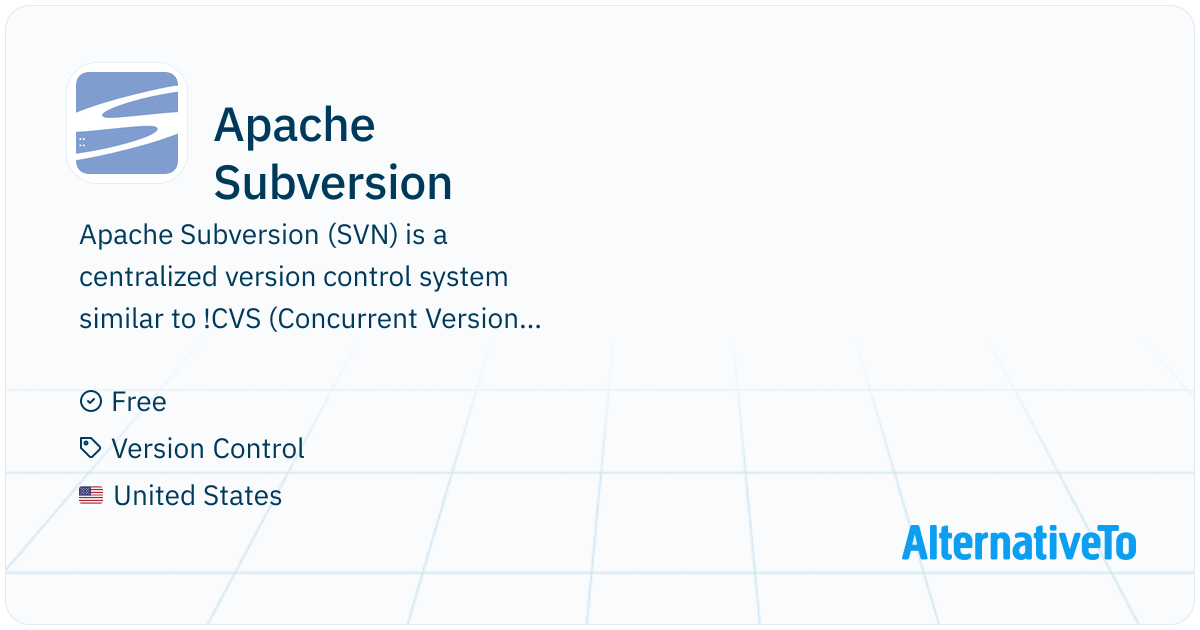 Apache Subversion

Apache Subversion (SVN) is a centralized version control system similar to !CVS (Concurrent Version...

Free
Version Control
United States

AlternativeTo